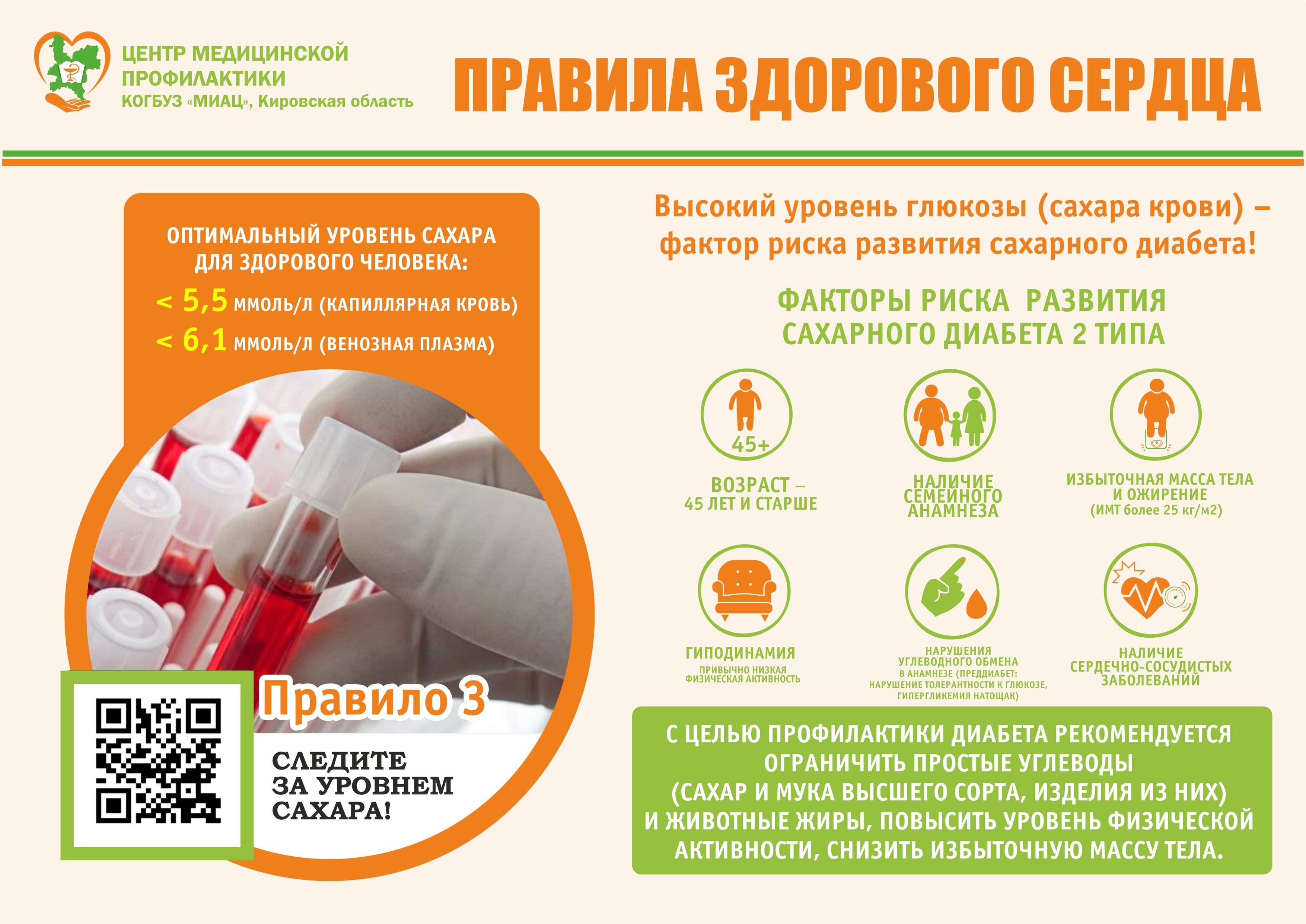 ЦЕНТР МЕДИЦИНСКОЙ ПРОФИЛАКТИКИ
КОГБУЗ «МИАЦ», Кировская область

ПРАВИЛА ЗДОРОВОГО СЕРДЦА

ОПТИМАЛЬНЫЙ УРОВЕНЬ САХАРА ДЛЯ ЗДОРОВОГО ЧЕЛОВЕКА:
< 5,5 ММОЛЬ/Л (КАПИЛЛЯРНАЯ КРОВЬ)
< 6,1 ММОЛЬ/Л (ВЕНОЗНАЯ ПЛАЗМА)

Правило 3

СЛЕДИТЕ ЗА УРОВНЕМ САХАРА!

Высокий уровень глюкозы (сахара крови) – фактор риска развития сахарного диабета!

ФАКТОРЫ РИСКА РАЗВИТИЯ САХАРНОГО ДИАБЕТА 2 ТИПА

45+
ВОЗРАСТ – 45 ЛЕТ И СТАРШЕ

НАЛИЧИЕ СЕМЕЙНОГО АНАМНЕЗА

ИЗБЫТОЧНАЯ МАССА ТЕЛА И ОЖИРЕНИЕ (ИМТ более 25 кг/м2)

ГИПОДИНАМИЯ
ПРИВЫЧНО НИЗКАЯ ФИЗИЧЕСКАЯ АКТИВНОСТЬ

НАРУШЕНИЯ УГЛЕВОДНОГО ОБМЕНА
В АНАМНЕЗЕ (ПРЕДДИАБЕТ: НАРУШЕНИЕ ТОЛЕРАНТНОСТИ К ГЛЮКОЗЕ, ГИПЕРГЛИКЕМИЯ НАТОЩАК)

НАЛИЧИЕ СЕРДЕЧНО-СОСУДИСТЫХ ЗАБОЛЕВАНИЙ

С ЦЕЛЬЮ ПРОФИЛАКТИКИ ДИАБЕТА РЕКОМЕНДУЕТСЯ ОГРАНИЧИТЬ ПРОСТЫЕ УГЛЕВОДЫ (САХАР И МУКА ВЫСШЕГО СОРТА, ИЗДЕЛИЯ ИЗ НИХ) И ЖИВОТНЫЕ ЖИРЫ, ПОВЫСИТЬ УРОВЕНЬ ФИЗИЧЕСКОЙ АКТИВНОСТИ, СНИЗИТЬ ИЗБЫТОЧНУЮ МАССУ ТЕЛА.